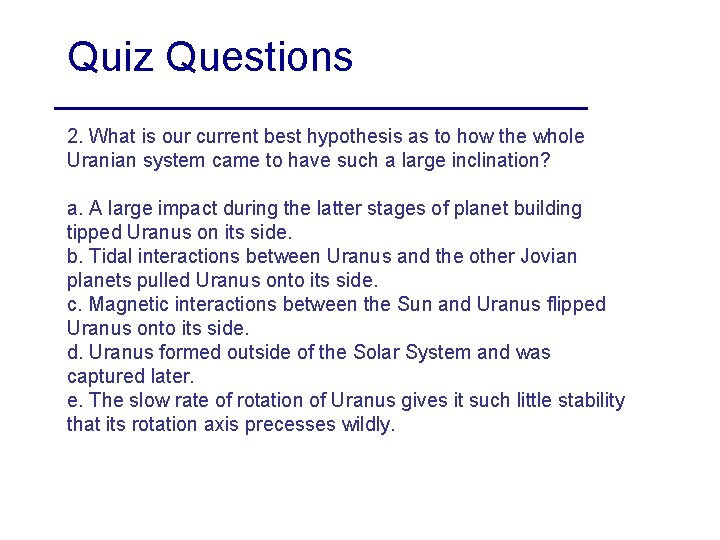 Quiz Questions

2. What is our current best hypothesis as to how the whole Uranian system came to have such a large inclination?

a. A large impact during the latter stages of planet building tipped Uranus on its side.
b. Tidal interactions between Uranus and the other Jovian planets pulled Uranus onto its side.
c. Magnetic interactions between the Sun and Uranus flipped Uranus onto its side.
d. Uranus formed outside of the Solar System and was captured later.
e. The slow rate of rotation of Uranus gives it such little stability that its rotation axis precesses wildly.